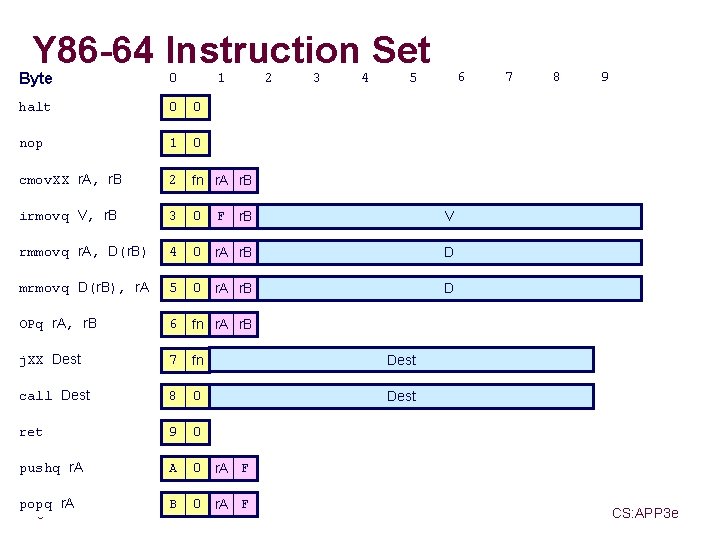 Y86-64 Instruction Set

Byte 0 1 2 3 4 5 6 7 8 9

halt 0 0

nop 1 0

cmovXX rA, rB 2 fn rA rB

irmovq V, rB 3 0 F rB V

rmmovq rA, D(rB) 4 0 rA rB D

mrmovq D(rB), rA 5 0 rA rB D

OPq rA, rB 6 fn rA rB

jXX Dest 7 fn Dest

call Dest 8 0 Dest

ret 9 0

pushq rA A 0 rA F

popq rA B 0 rA F

CS:APP3e